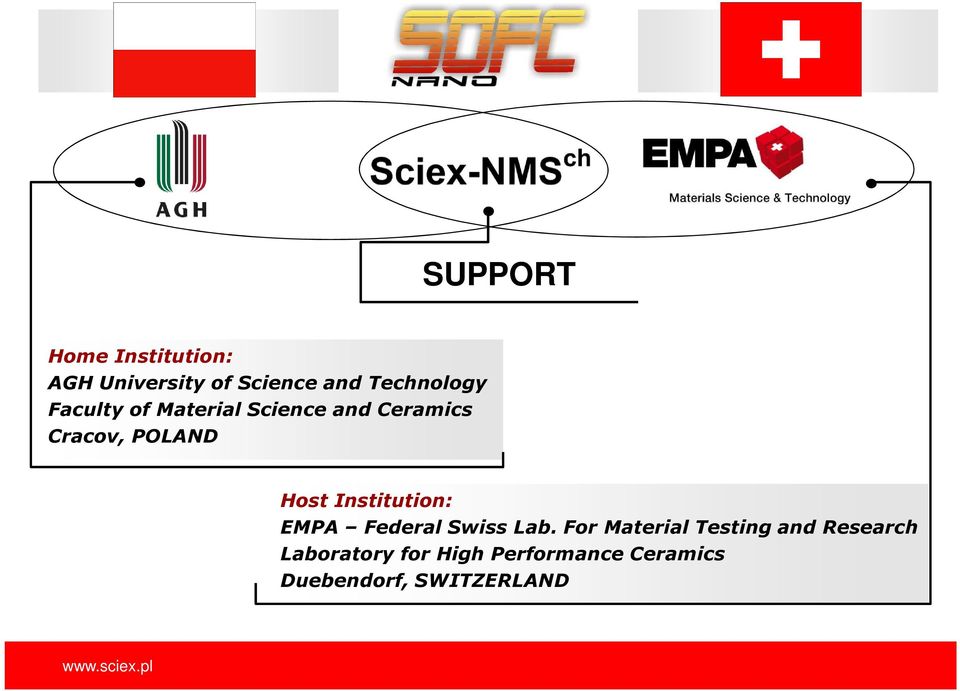 SOFC
NANO

AGH

Sciex-NMS$^{ch}$

EMPA
Materials Science & Technology

SUPPORT

Home Institution:
AGH University of Science and Technology
Faculty of Material Science and Ceramics
Cracov, POLAND

Host Institution:
EMPA – Federal Swiss Lab. For Material Testing and Research
Laboratory for High Performance Ceramics
Duebendorf, SWITZERLAND

www.sciex.pl